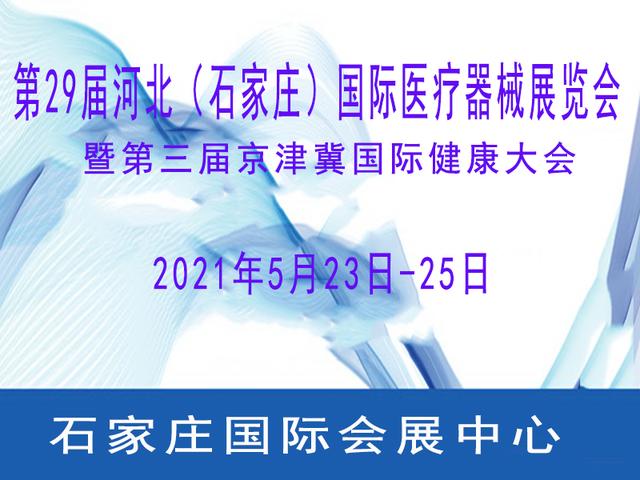 第29届河北（石家庄）国际医疗器械展览会
暨第三届京津冀国际健康大会

2021年5月23日-25日

石家庄国际会展中心